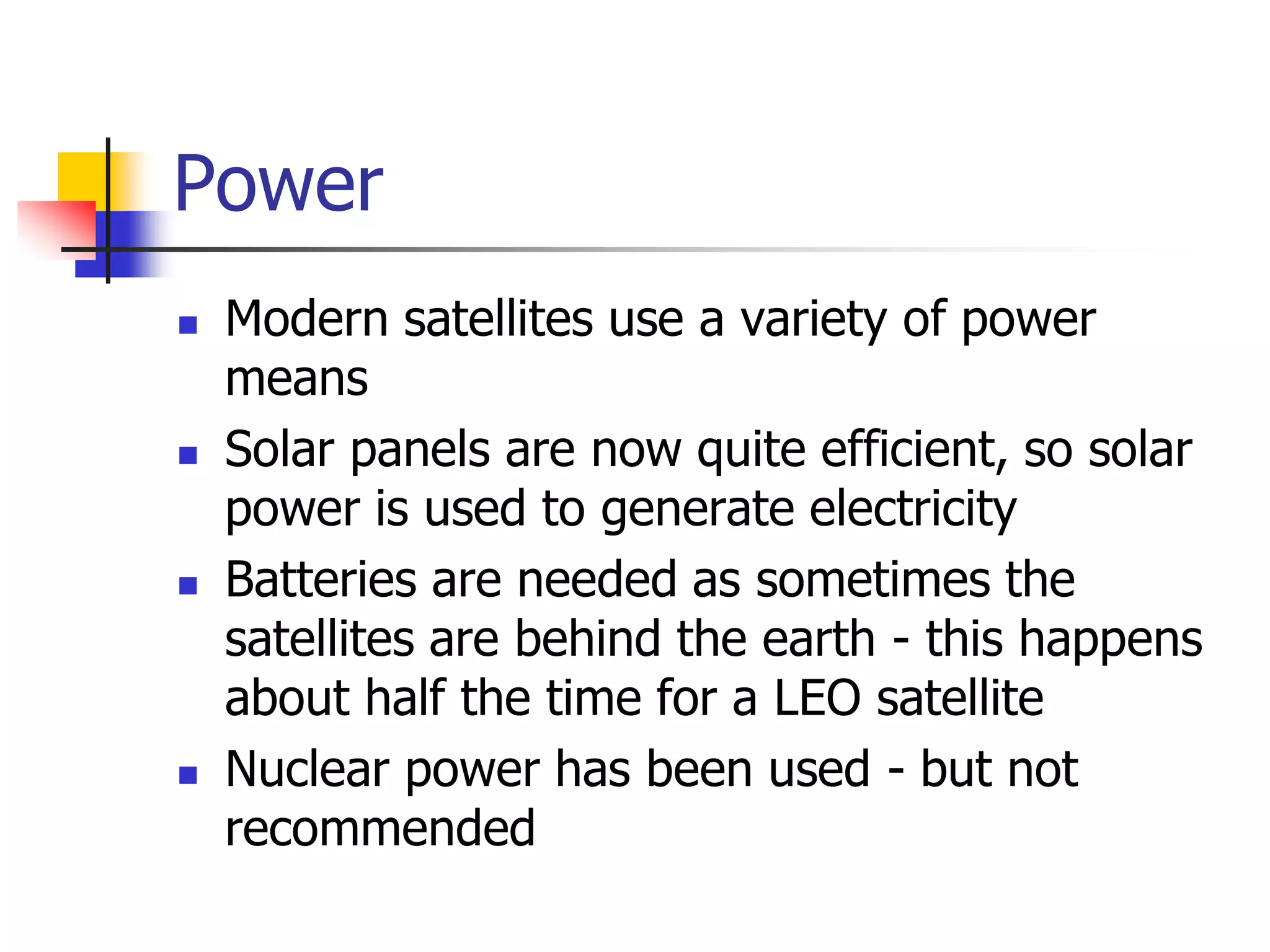 Power

- Modern satellites use a variety of power means
- Solar panels are now quite efficient, so solar power is used to generate electricity
- Batteries are needed as sometimes the satellites are behind the earth - this happens about half the time for a LEO satellite
- Nuclear power has been used - but not recommended